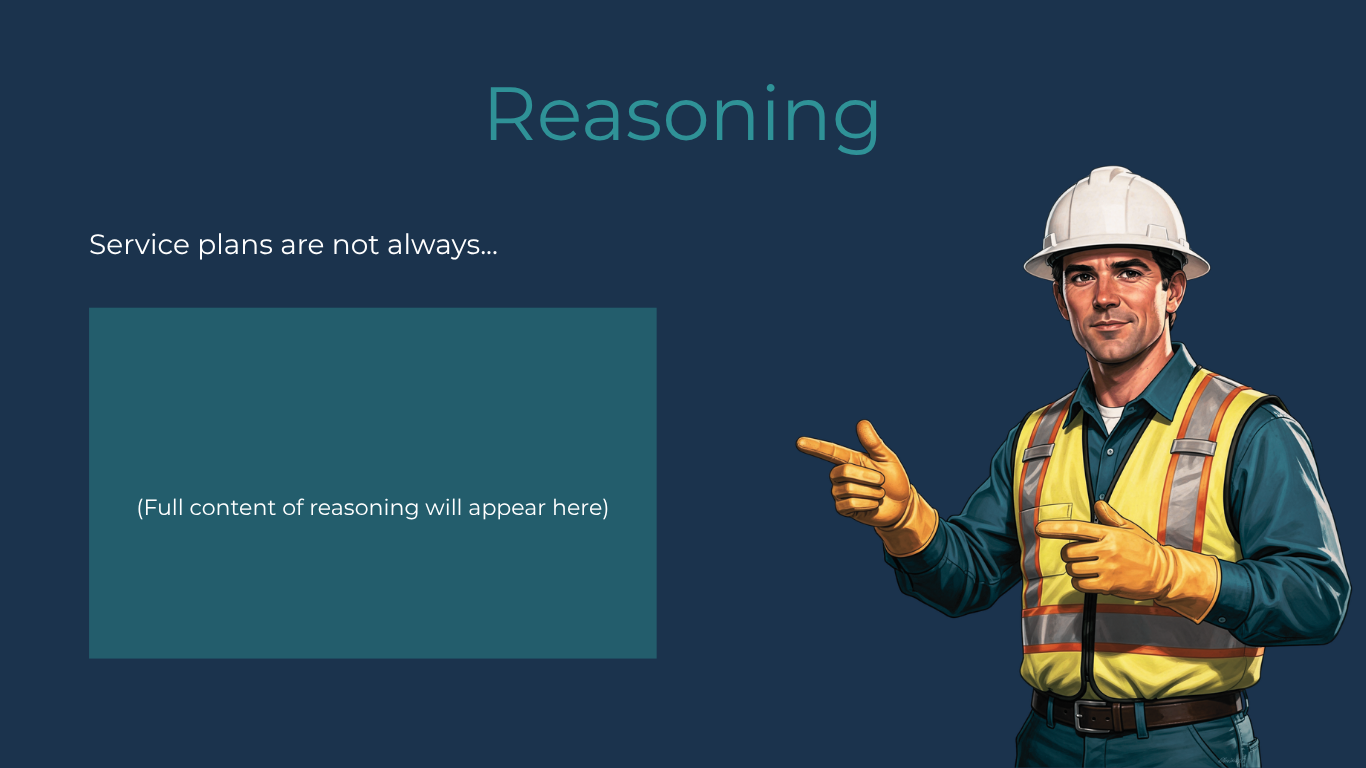 Reasoning

Service plans are not always...

(Full content of reasoning will appear here)